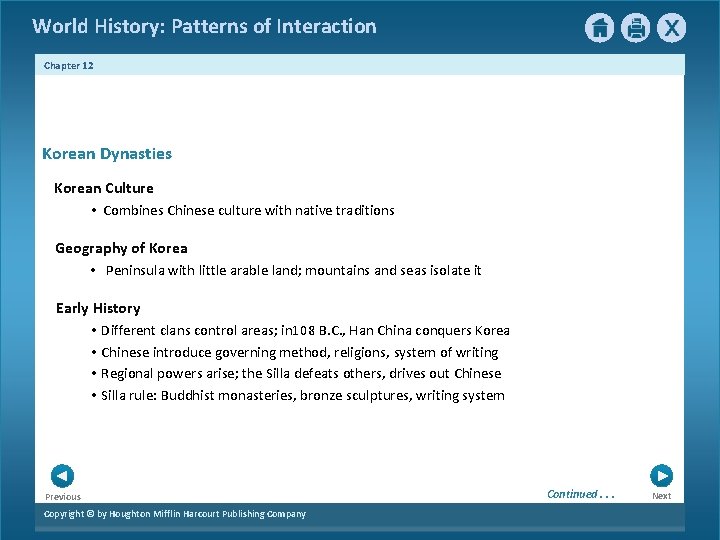 World History: Patterns of Interaction

X

Chapter 12

Korean Dynasties

Korean Culture

• Combines Chinese culture with native traditions

Geography of Korea

• Peninsula with little arable land; mountains and seas isolate it

Early History

• Different clans control areas; in108 B.C., Han China conquers Korea
• Chinese introduce governing method, religions, system of writing
• Regional powers arise; the Silla defeats others, drives out Chinese
• Silla rule: Buddhist monasteries, bronze sculptures, writing system

Previous

Continued . . .

Next

Copyright © by Houghton Mifflin Harcourt Publishing Company